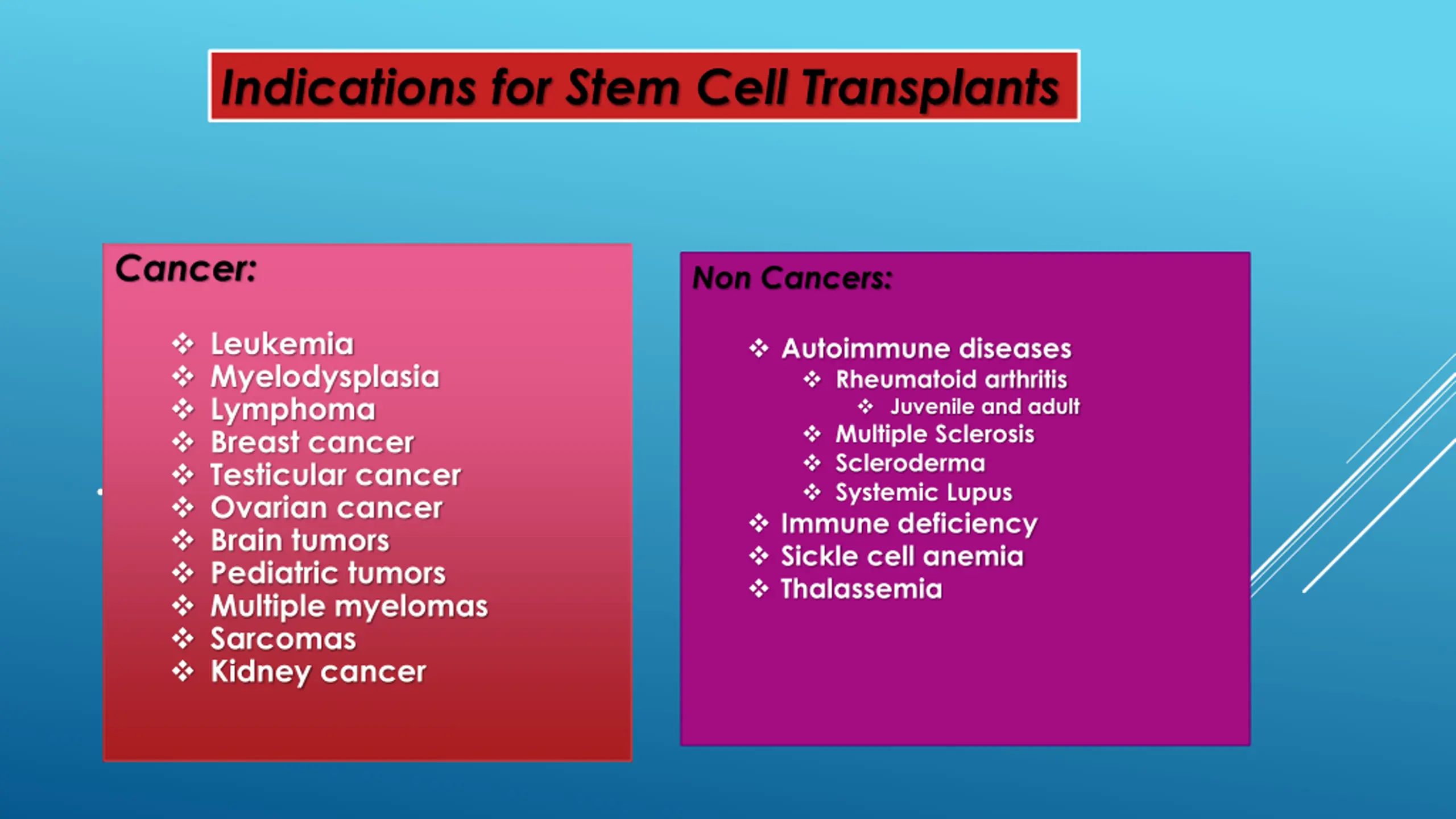 Indications for Stem Cell Transplants

Cancer:

❖ Leukemia
❖ Myelodysplasia
❖ Lymphoma
❖ Breast cancer
❖ Testicular cancer
❖ Ovarian cancer
❖ Brain tumors
❖ Pediatric tumors
❖ Multiple myelomas
❖ Sarcomas
❖ Kidney cancer

Non Cancers:

❖ Autoimmune diseases
❖ Rheumatoid arthritis
❖ Juvenile and adult
❖ Multiple Sclerosis
❖ Scleroderma
❖ Systemic Lupus
❖ Immune deficiency
❖ Sickle cell anemia
❖ Thalassemia